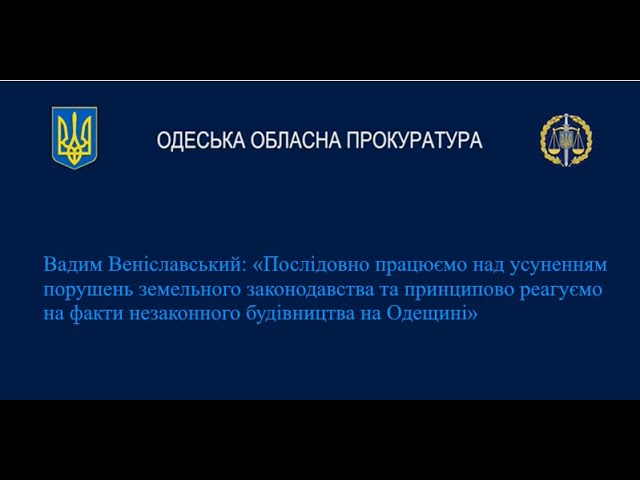 ОДЕСЬКА ОБЛАСНА ПРОКУРАТУРА

Вадим Веніславський: «Послідовно працюємо над усуненням порушень земельного законодавства та принципово реагуємо на факти незаконного будівництва на Одещині»